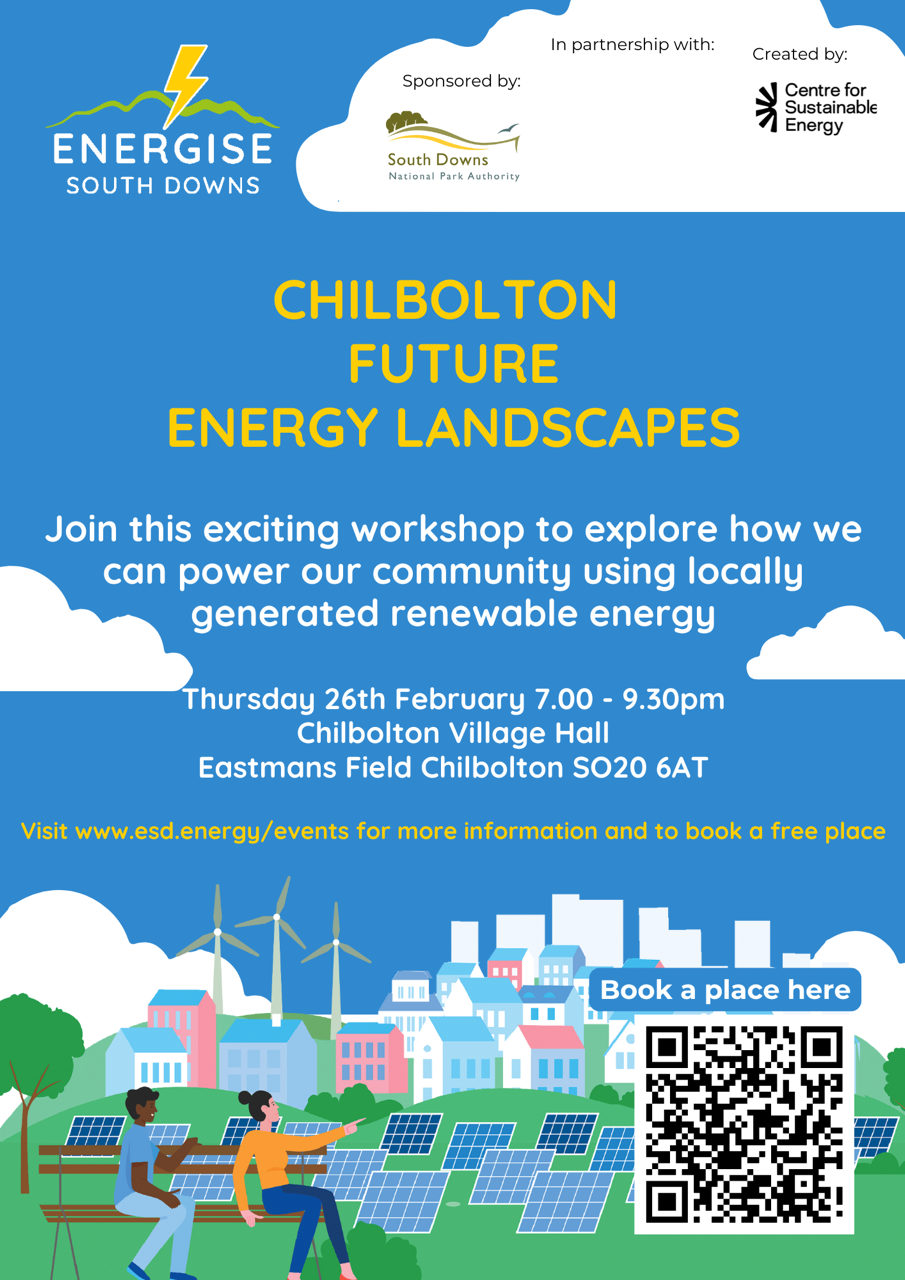 ENERGISE
SOUTH DOWNS

Sponsored by:
South Downs
National Park Authority

In partnership with:

Created by:
Centre for Sustainable Energy

CHILBOLTON
FUTURE
ENERGY LANDSCAPES

Join this exciting workshop to explore how we can power our community using locally generated renewable energy

Thursday 26th February 7.00 - 9.30pm
Chilbolton Village Hall
Eastmans Field Chilbolton SO20 6AT

Visit www.esd.energy/events for more information and to book a free place

Book a place here